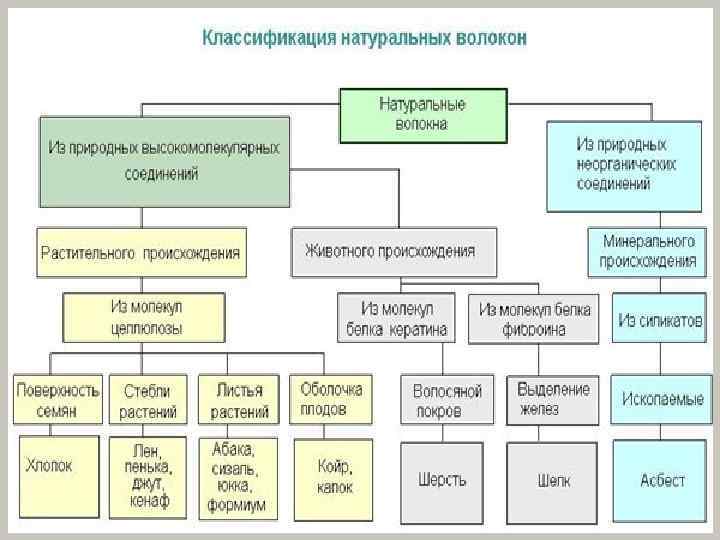 Классификация натуральных волокон

Натуральные волокна

Из природных высокомолекулярных соединений

Из природных неорганических соединений

Растительного происхождения

Животного происхождения

Минерального происхождения

Из молекул целлюлозы

Из молекул белка кератина

Из молекул белка фиброина

Из силикатов

Поверхность семян

Стебли растений

Листья растений

Оболочка плодов

Волосяной покров

Выделение желез

Ископаемые

Хлопок

Лен, пенька, джут, кенаф

Абака, сизаль, юкка, формиум

Койр, капок

Шерсть

Шелк

Асбест